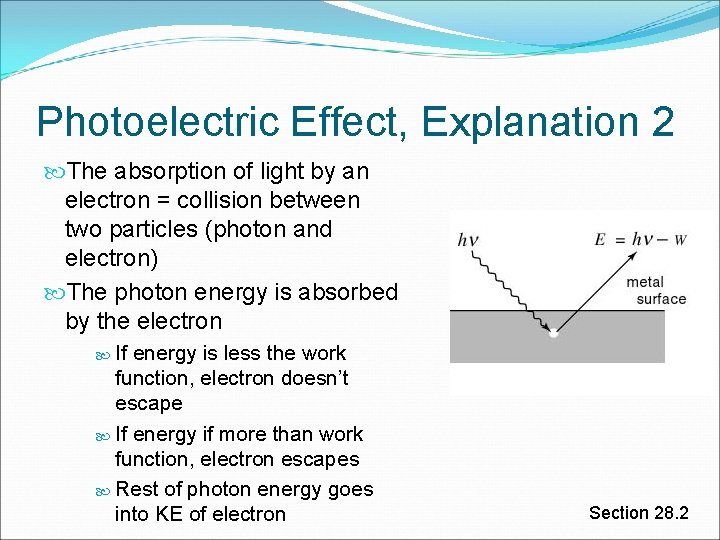 Photoelectric Effect, Explanation 2

The absorption of light by an electron = collision between two particles (photon and electron)

The photon energy is absorbed by the electron

If energy is less the work function, electron doesn't escape

If energy if more than work function, electron escapes

Rest of photon energy goes into KE of electron

$h\nu$

$E = h\nu - W$

metal surface

Section 28.2